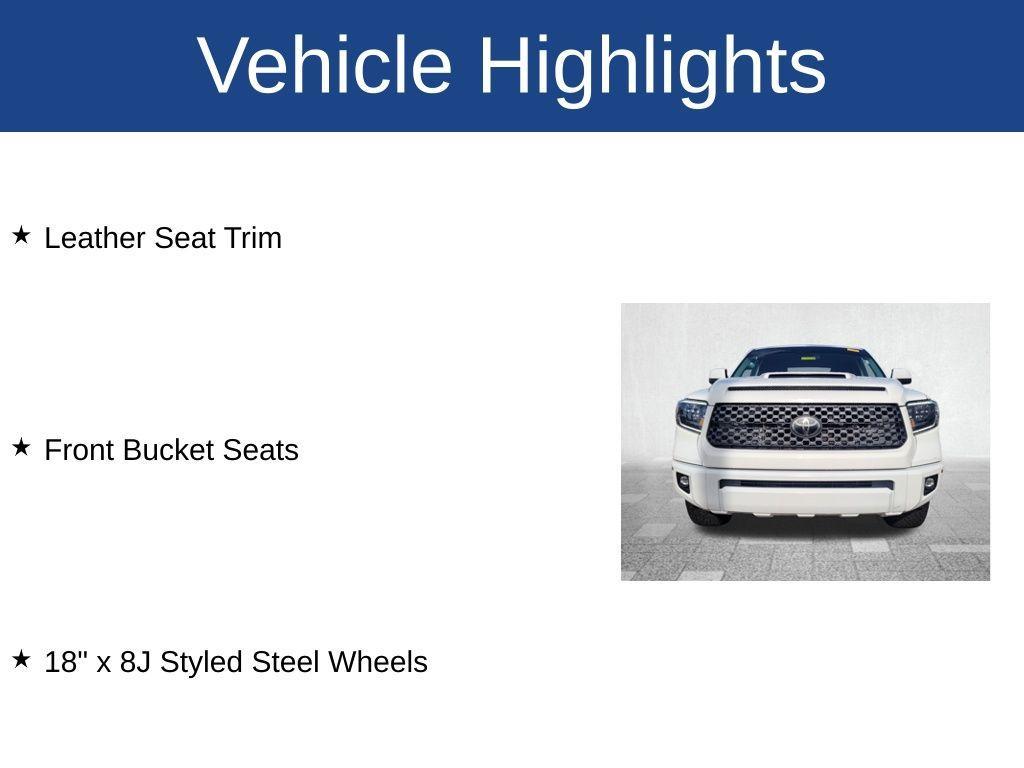 Vehicle Highlights

★ Leather Seat Trim

★ Front Bucket Seats

★ 18" x 8J Styled Steel Wheels